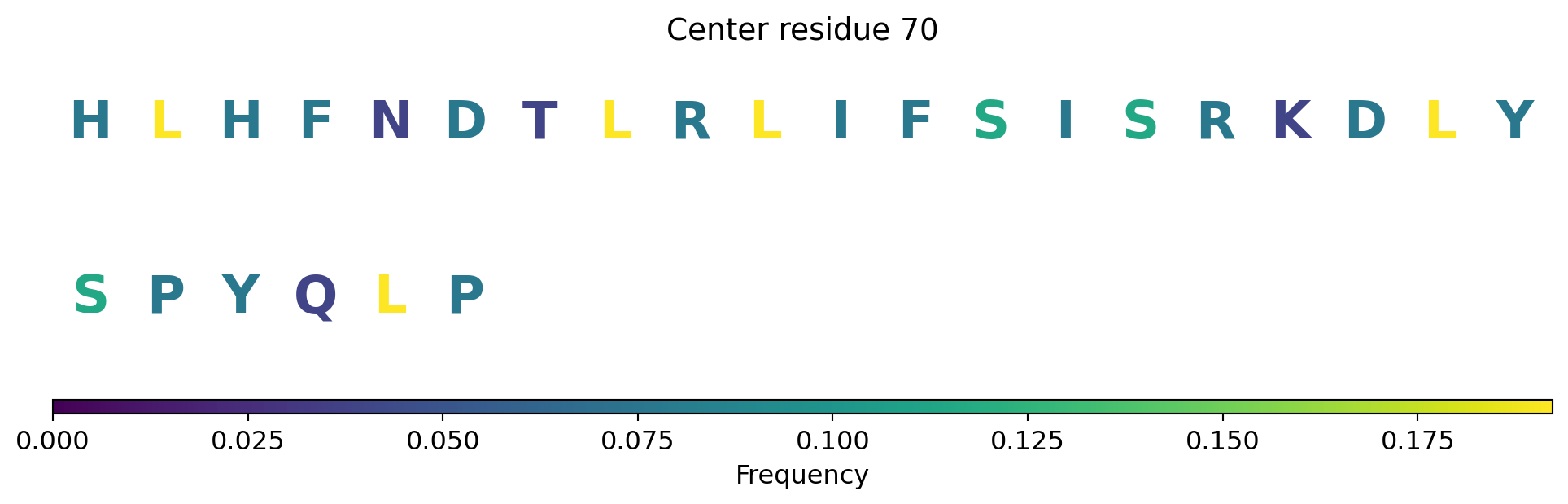 Center residue 70

H L H F N D T L R L I F S I S R K D L Y

S P Y Q L P

0.000 0.025 0.050 0.075 0.100 0.125 0.150 0.175

Frequency